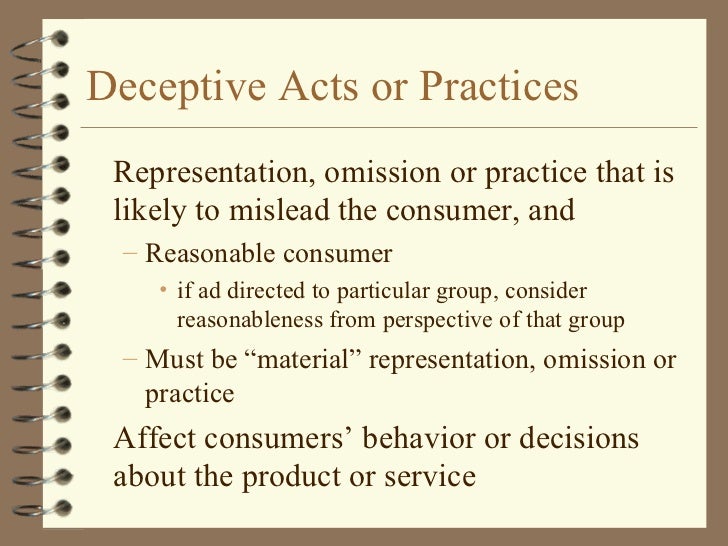 Deceptive Acts or Practices

Representation, omission or practice that is likely to mislead the consumer, and

– Reasonable consumer

• if ad directed to particular group, consider reasonableness from perspective of that group

– Must be “material” representation, omission or practice

Affect consumers’ behavior or decisions about the product or service